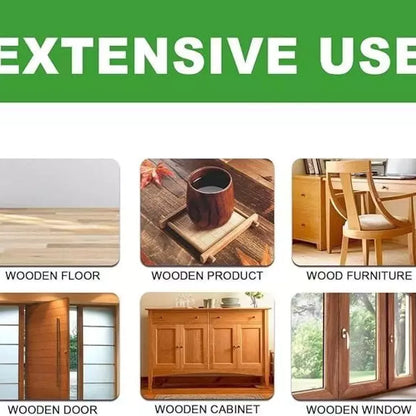 EXTENSIVE USE

WOODEN FLOOR

WOODEN PRODUCT

WOOD FURNITURE

WOODEN DOOR

WOODEN CABINET

WOODEN WINDOW